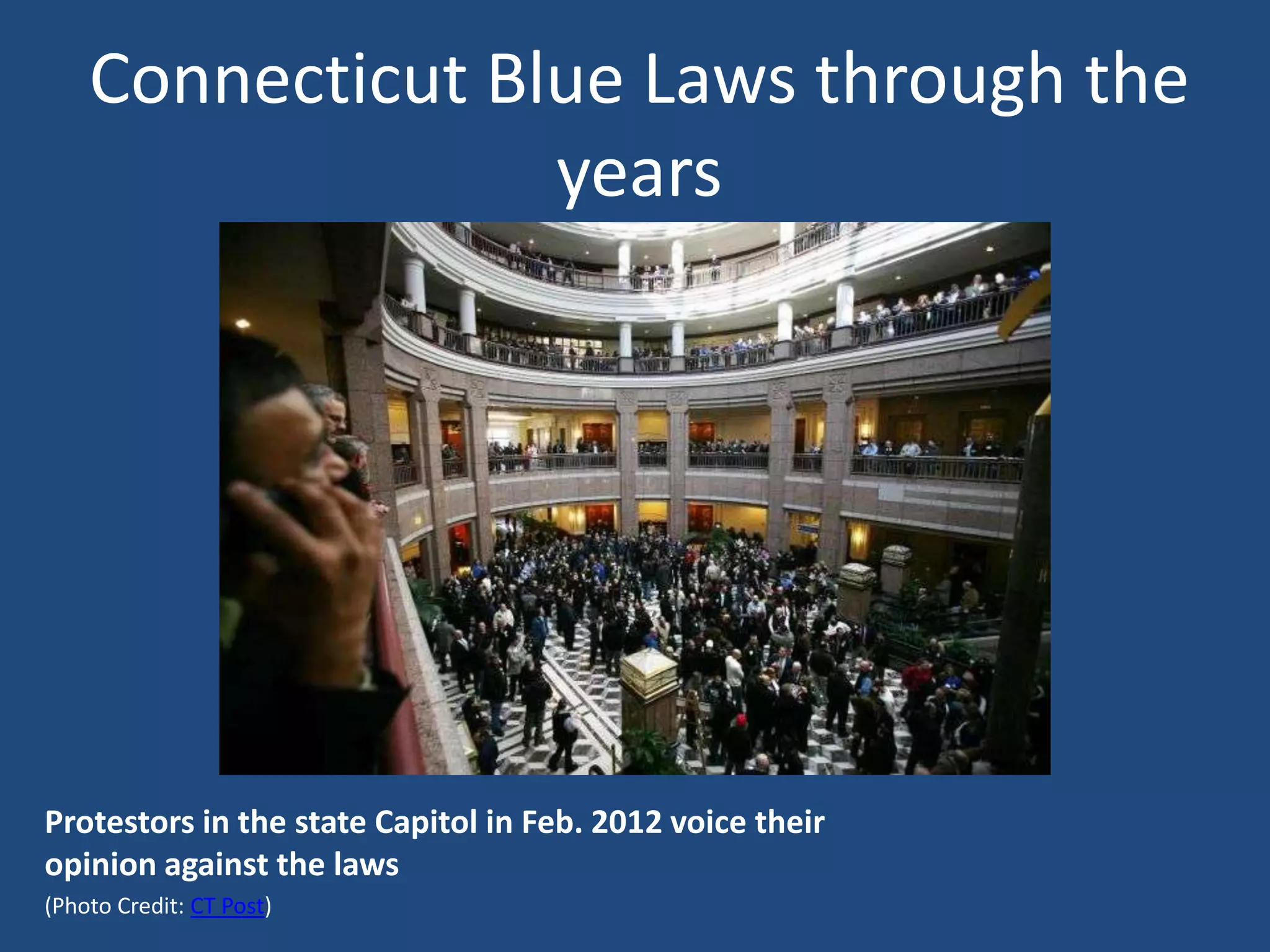 Connecticut Blue Laws through the years

Protestors in the state Capitol in Feb. 2012 voice their opinion against the laws

(Photo Credit: CT Post)